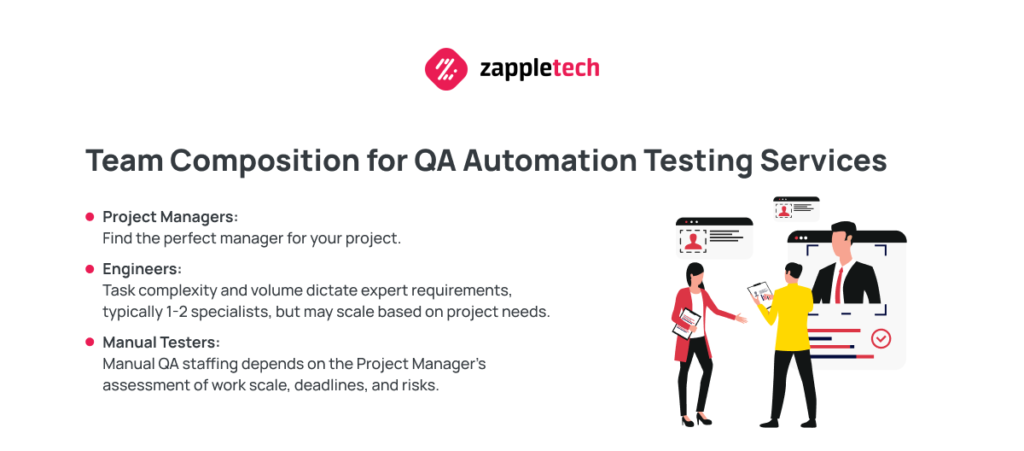 zappletech

Team Composition for QA Automation Testing Services

Project Managers:
Find the perfect manager for your project.

Engineers:
Task complexity and volume dictate expert requirements, typically 1-2 specialists, but may scale based on project needs.

Manual Testers:
Manual QA staffing depends on the Project Manager's assessment of work scale, deadlines, and risks.